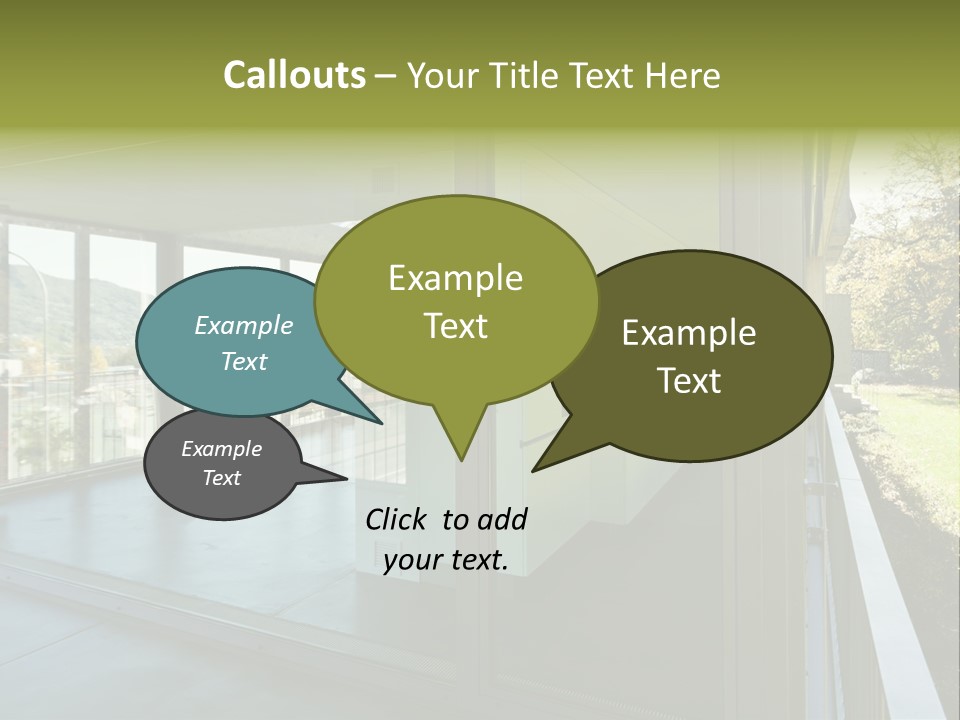 Callouts – Your Title Text Here

Example Text

Example Text

Example Text

Example Text

Click to add your text.